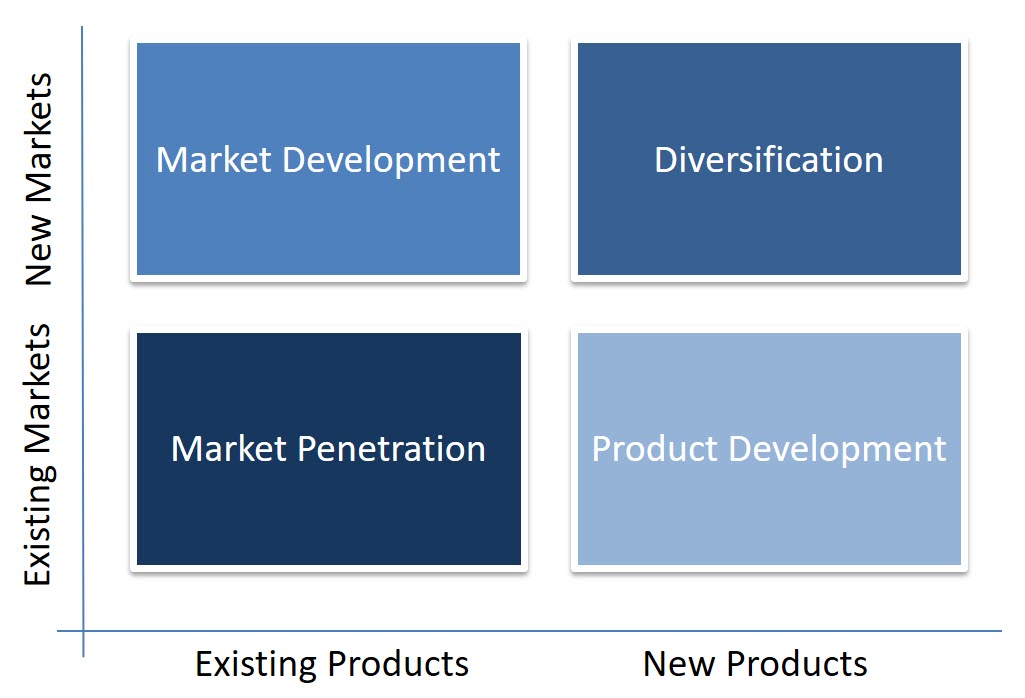 New Markets
Existing Markets

Market Development

Diversification

Market Penetration

Product Development

Existing Products

New Products